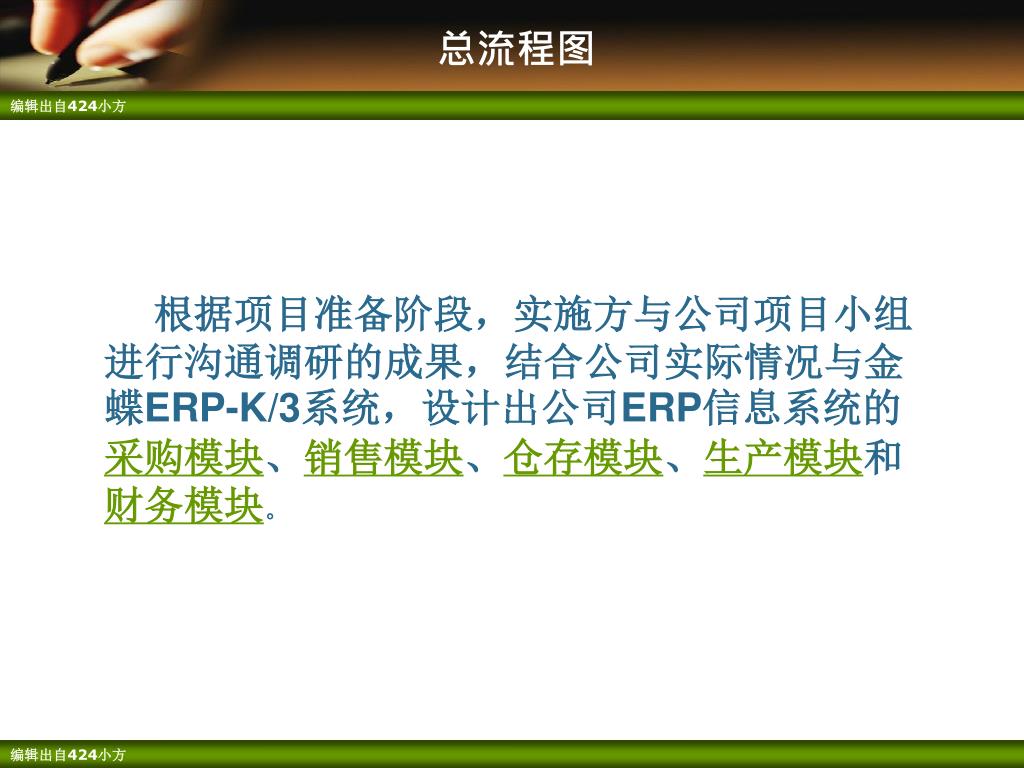 总流程图

编辑出自424小方

根据项目准备阶段，实施方与公司项目小组进行沟通调研的成果，结合公司实际情况与金蝶ERP-K/3系统，设计出公司ERP信息系统的采购模块、销售模块、仓存模块、生产模块和财务模块。

编辑出自424小方